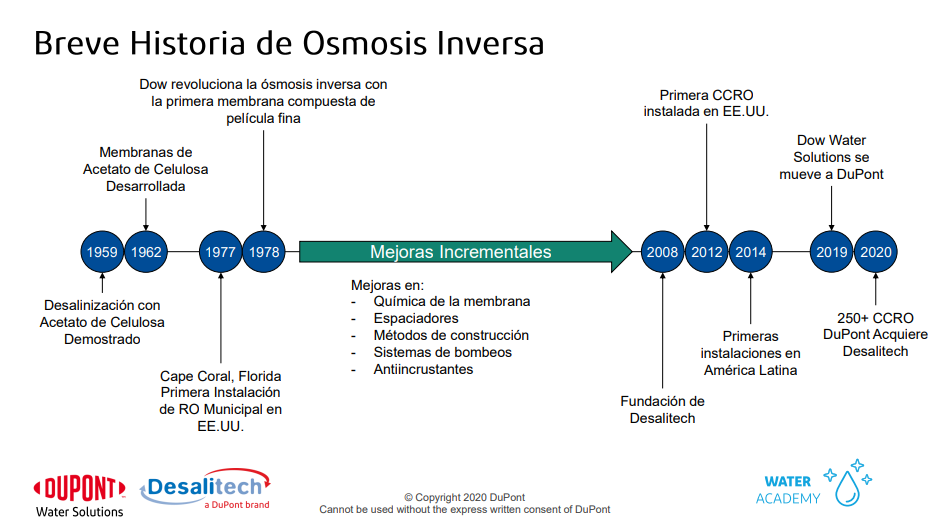 Breve Historia de Osmosis Inversa

Dow revoluciona la ósmosis inversa con la primera membrana compuesta de película fina

Membranas de Acetato de Celulosa Desarrollada

Primera CCRO instalada en EE.UU.

Dow Water Solutions se mueve a DuPont

1959 1962 1977 1978 Mejoras Incrementales 2008 2012 2014 2019 2020

Desalinización con Acetato de Celulosa Demostrado

Cape Coral, Florida Primera Instalación de RO Municipal en EE.UU.

Mejoras en:
- Química de la membrana
- Espaciadores
- Métodos de construcción
- Sistemas de bombeos
- Antiincrustantes

Fundación de Desalitech

Primeras instalaciones en América Latina

250+ CCRO DuPont Acquiere Desalitech

DUPONT Water Solutions

Desalitech a DuPont brand

© Copyright 2020 DuPont
Cannot be used without the express written consent of DuPont

WATER ACADEMY